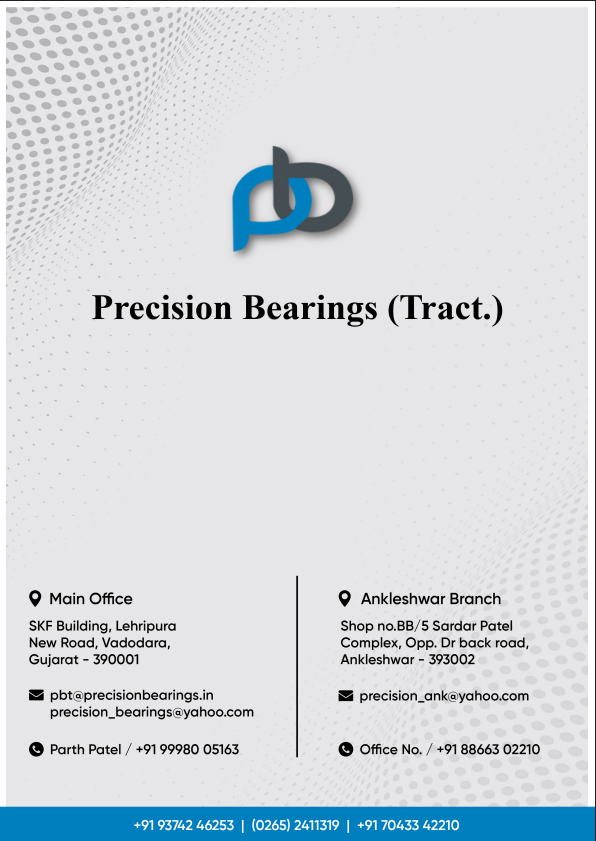 pb

Precision Bearings (Tract.)

Main Office

SKF Building, Lehripura
New Road, Vadodara,
Gujarat - 390001

pbt@precisionbearings.in
precision_bearings@yahoo.com

Parth Patel / +91 99980 05163

Ankleshwar Branch

Shop no.BB/5 Sardar Patel
Complex, Opp. Dr back road,
Ankleshwar - 393002

precision_ank@yahoo.com

Office No. / +91 88663 02210

+91 93742 46253 | (0265) 2411319 | +91 70433 42210